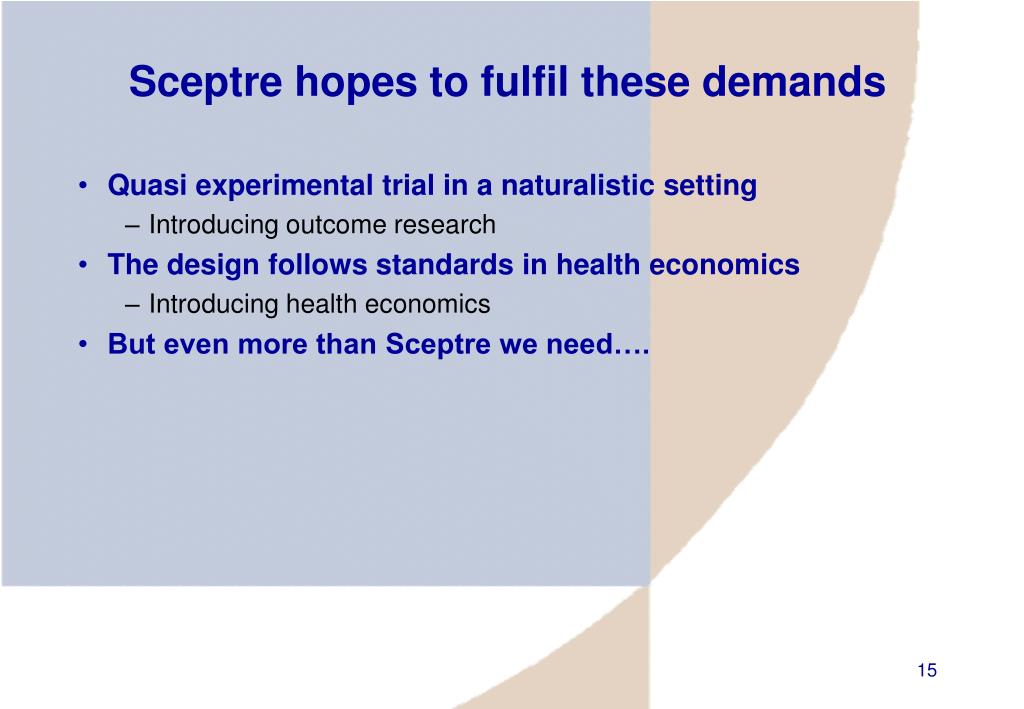 Sceptre hopes to fulfil these demands

• Quasi experimental trial in a naturalistic setting
– Introducing outcome research
• The design follows standards in health economics
– Introducing health economics
• But even more than Sceptre we need….

15